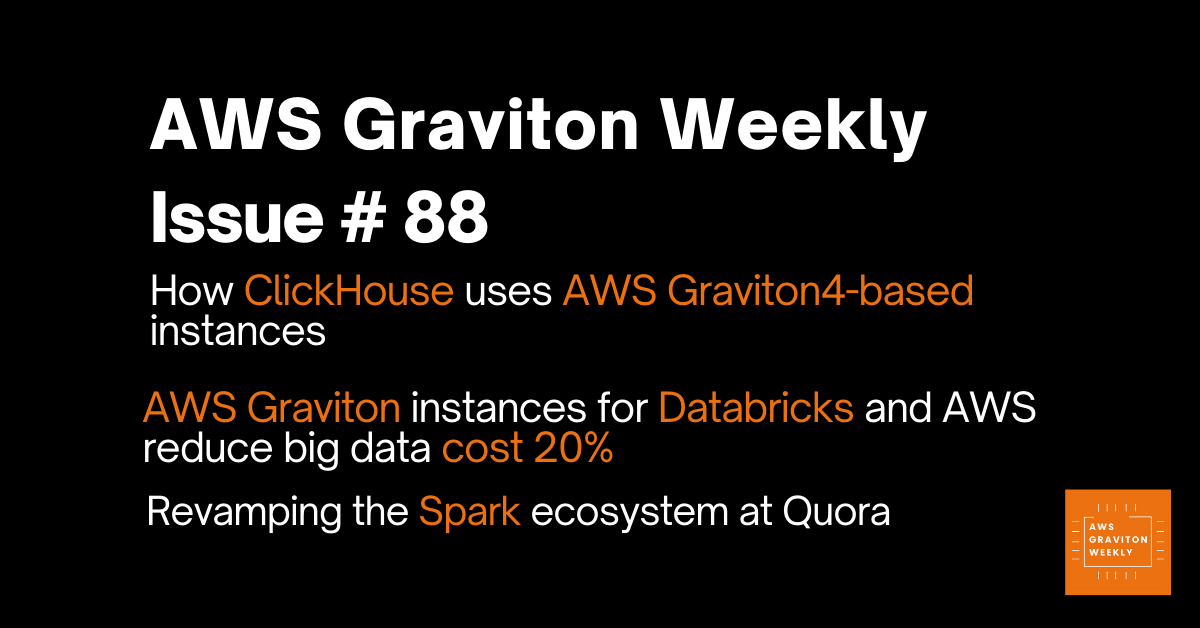 AWS Graviton Weekly
Issue # 88

How ClickHouse uses AWS Graviton4-based instances

AWS Graviton instances for Databricks and AWS reduce big data cost 20%

Revamping the Spark ecosystem at Quora

AWS GRAVITON WEEKLY